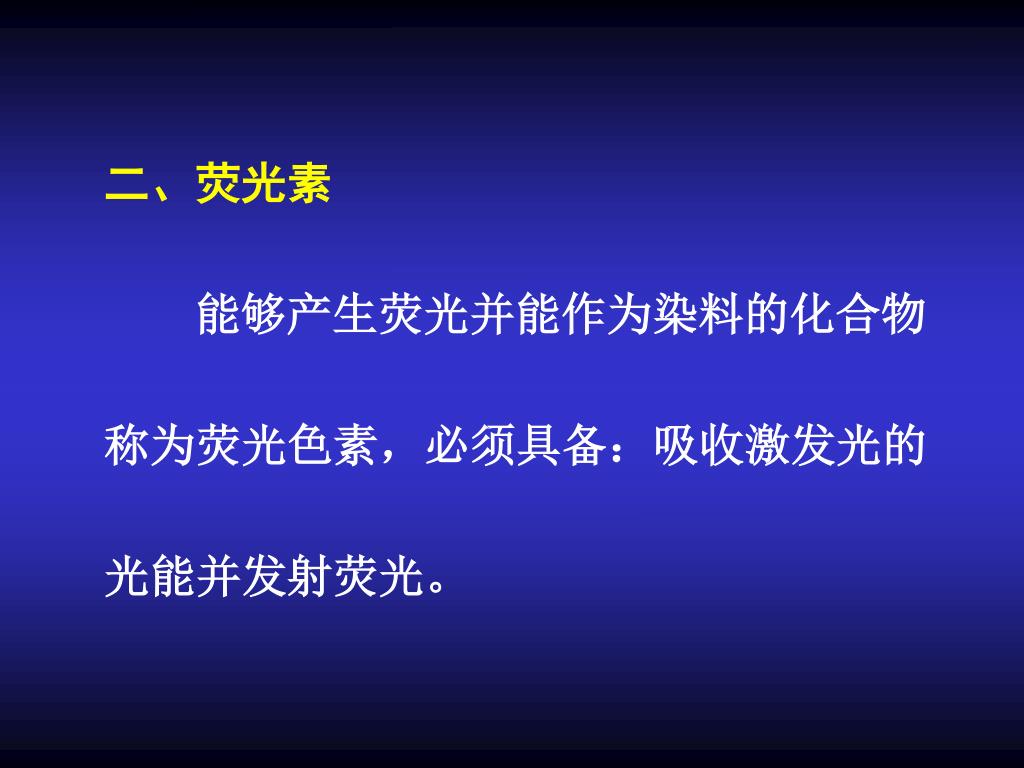 二、荧光素

能够产生荧光并能作为染料的化合物称为荧光色素，必须具备：吸收激发光的光能并发射荧光。